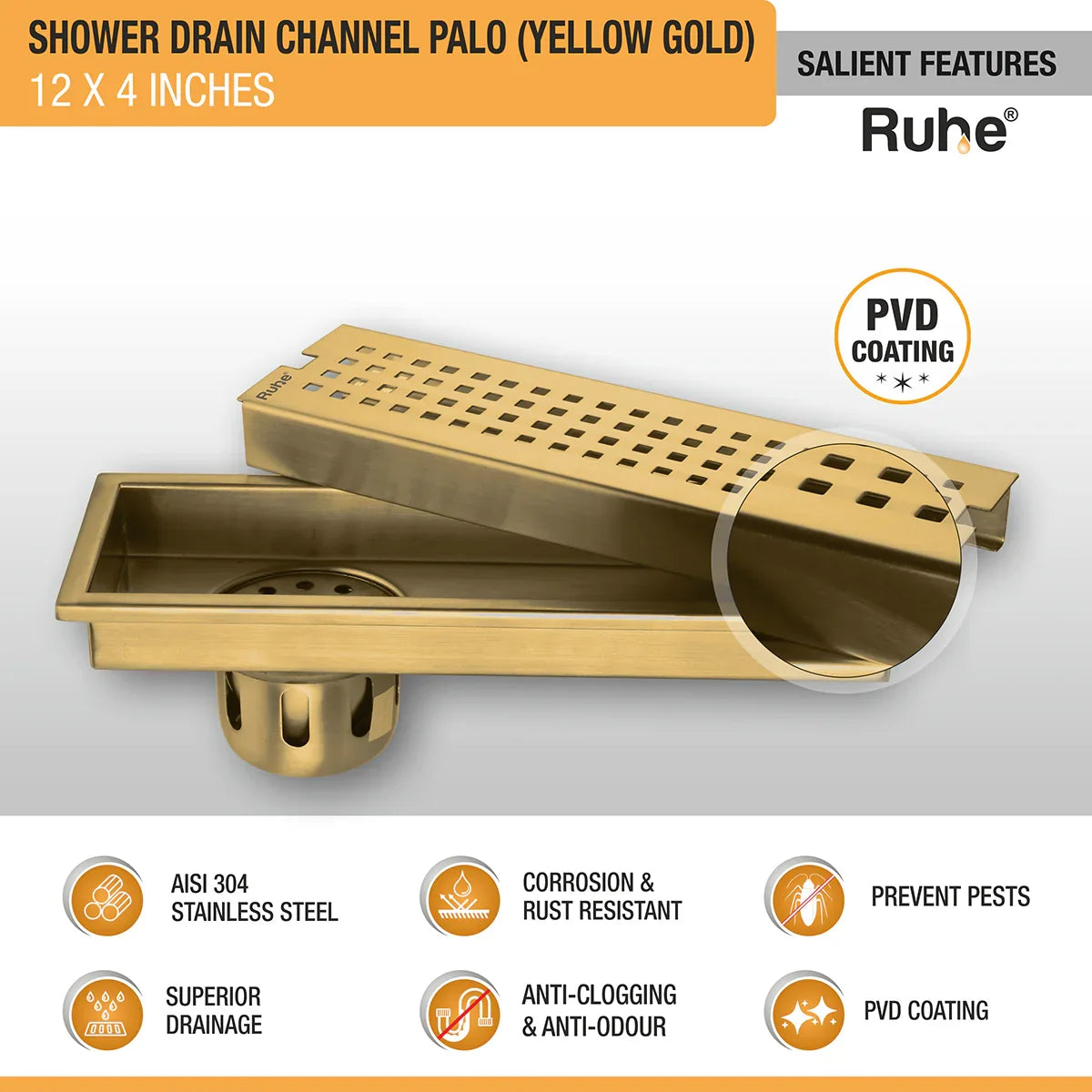 SHOWER DRAIN CHANNEL PALO (YELLOW GOLD)
12 X 4 INCHES

SALIENT FEATURES

Ruhe®

PVD COATING

Ruhe

AISI 304 STAINLESS STEEL

CORROSION & RUST RESISTANT

PREVENT PESTS

SUPERIOR DRAINAGE

ANTI-CLOGGING & ANTI-ODOUR

PVD COATING